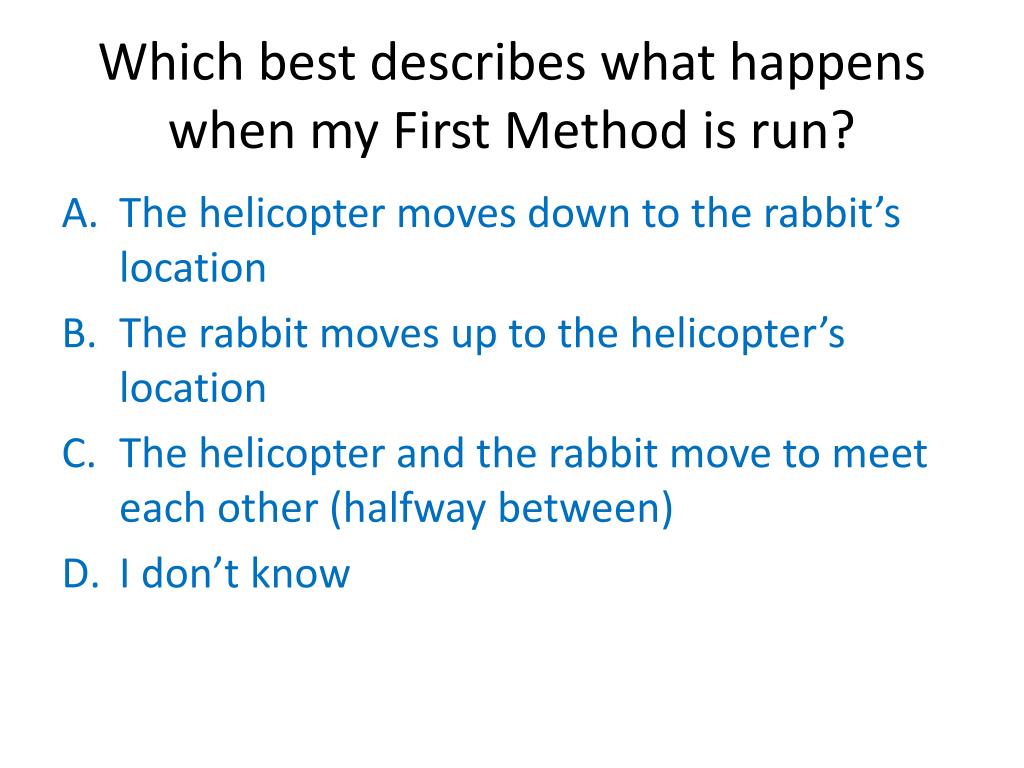 Which best describes what happens when my First Method is run?

A. The helicopter moves down to the rabbit’s location
B. The rabbit moves up to the helicopter’s location
C. The helicopter and the rabbit move to meet each other (halfway between)
D. I don’t know